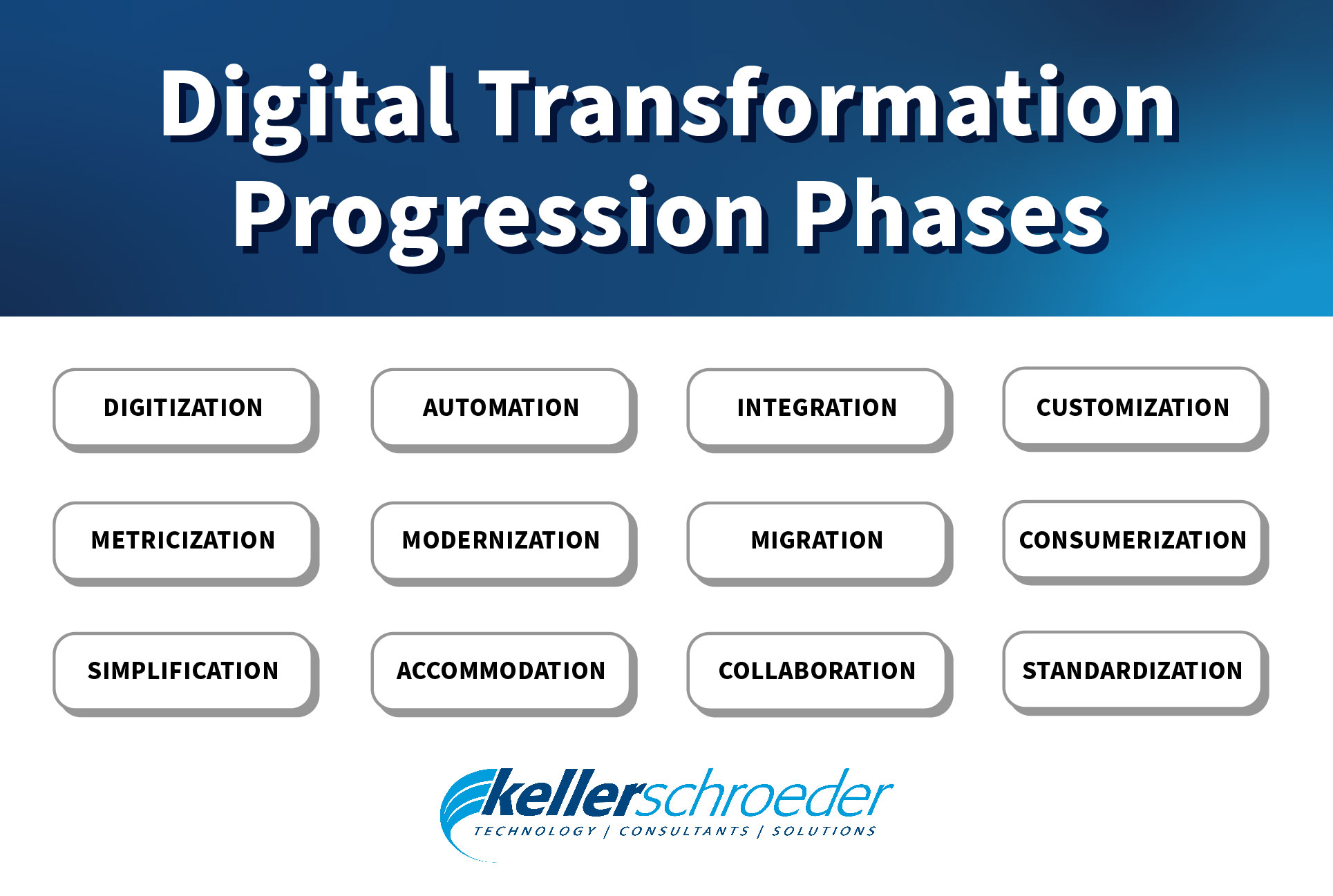 Digital Transformation Progression Phases

DIGITIZATION

AUTOMATION

INTEGRATION

CUSTOMIZATION

METRICIZATION

MODERNIZATION

MIGRATION

CONSUMERIZATION

SIMPLIFICATION

ACCOMMODATION

COLLABORATION

STANDARDIZATION

kellerschroeder
TECHNOLOGY | CONSULTANTS | SOLUTIONS